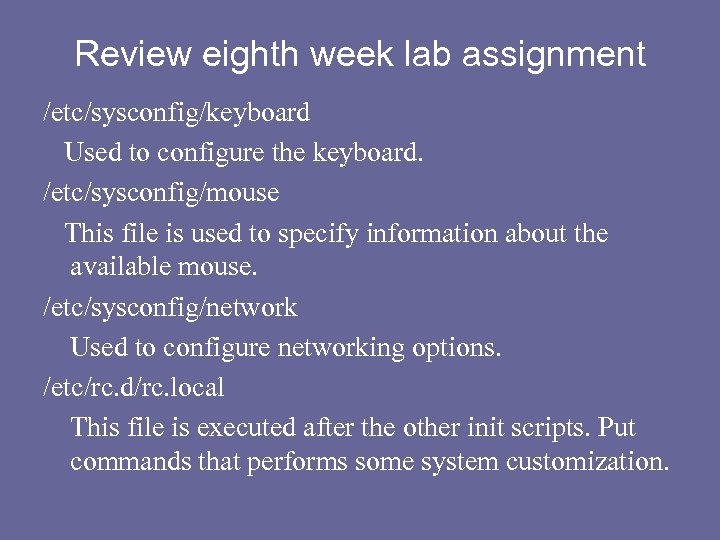 Review eighth week lab assignment

/etc/sysconfig/keyboard

Used to configure the keyboard.

/etc/sysconfig/mouse

This file is used to specify information about the available mouse.

/etc/sysconfig/network

Used to configure networking options.

/etc/rc.d/rc.local

This file is executed after the other init scripts. Put commands that performs some system customization.